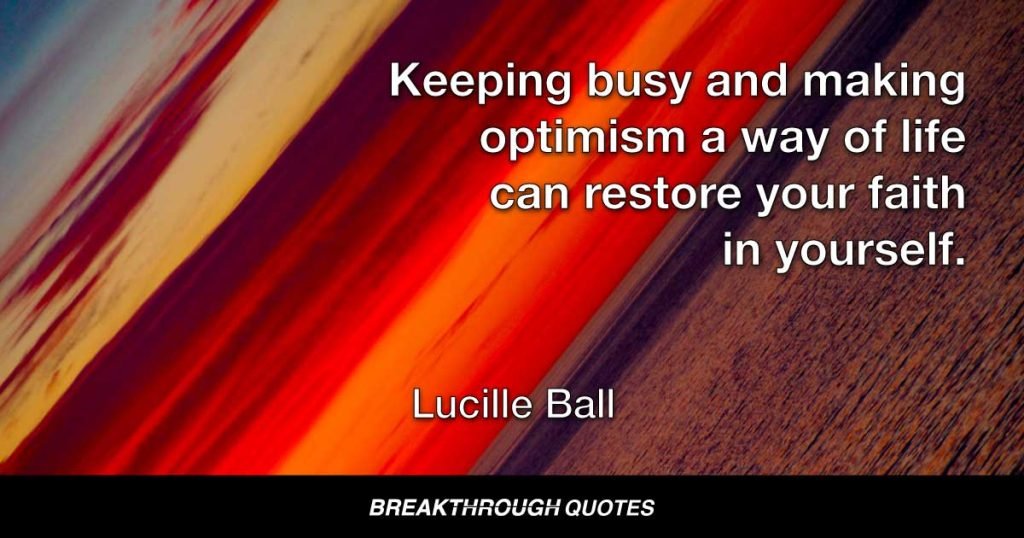 Keeping busy and making optimism a way of life can restore your faith in yourself.

Lucille Ball

BREAKTHROUGH QUOTES